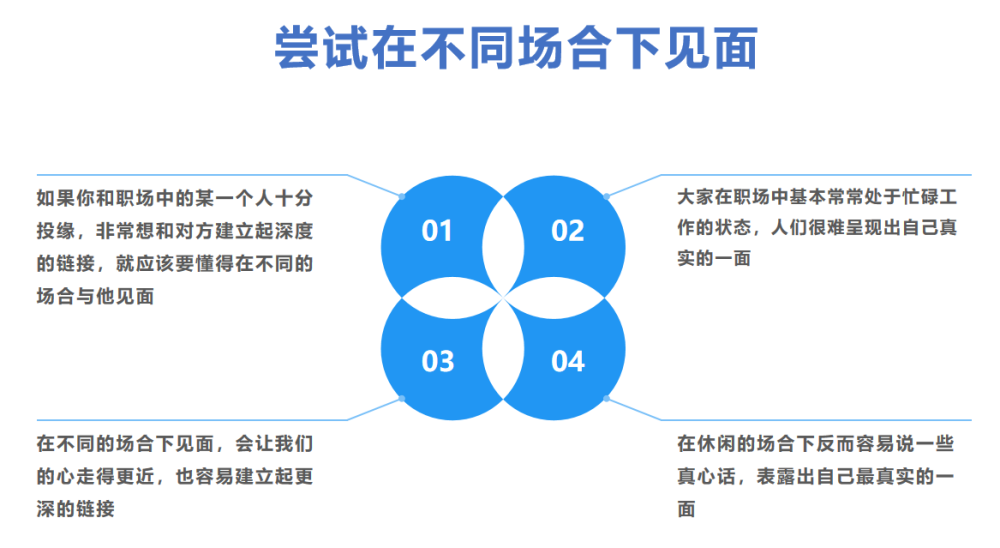 尝试在不同场合下见面

如果你和职场中的某一个人十分投缘，非常想和对方建立起深度的链接，就应该要懂得在不同的场合与他见面

01

02

大家在职场中基本常常处于忙碌工作的状态，人们很难呈现出自己真实的一面

03

04

在不同的场合下见面，会让我们的心走得更近，也容易建立起更深的链接

在休闲的场合下反而容易说一些真心话，表露出自己最真实的一面